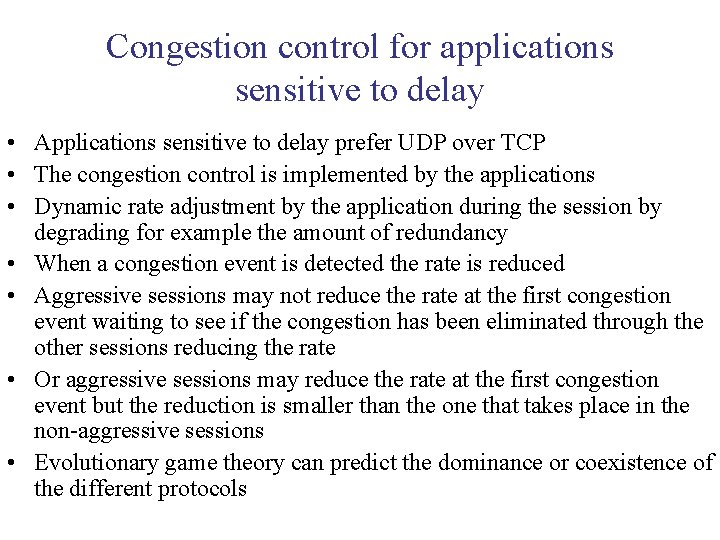 Congestion control for applications sensitive to delay

• Applications sensitive to delay prefer UDP over TCP
• The congestion control is implemented by the applications
• Dynamic rate adjustment by the application during the session by degrading for example the amount of redundancy
• When a congestion event is detected the rate is reduced
• Aggressive sessions may not reduce the rate at the first congestion event waiting to see if the congestion has been eliminated through the other sessions reducing the rate
• Or aggressive sessions may reduce the rate at the first congestion event but the reduction is smaller than the one that takes place in the non-aggressive sessions
• Evolutionary game theory can predict the dominance or coexistence of the different protocols